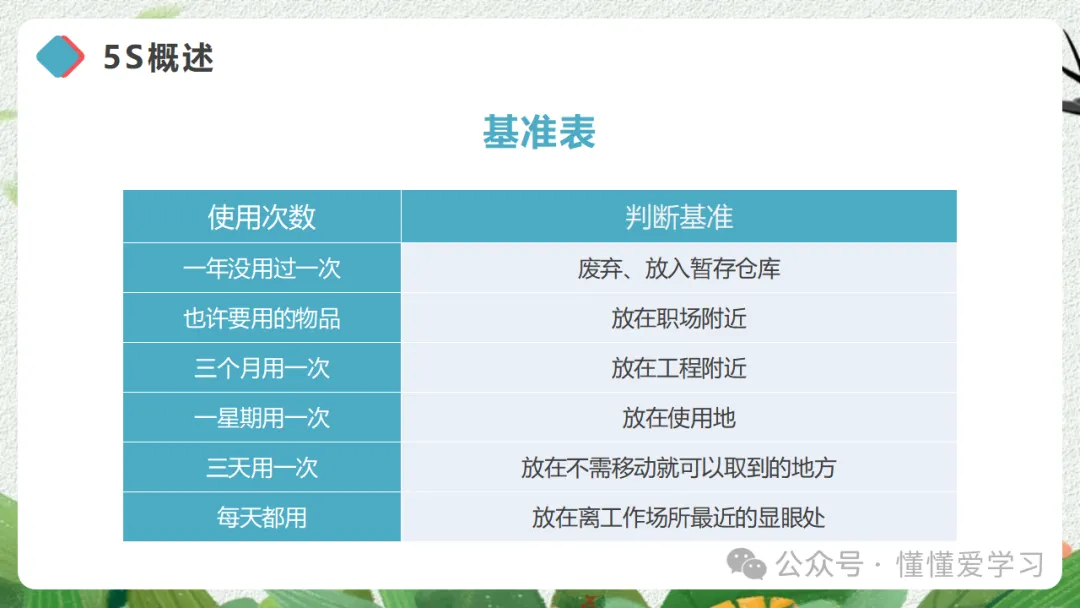 5S概述

基准表

| 使用次数 | 判断基准 |
|---|---|
| 一年没用过一次 | 废弃、放入暂存仓库 |
| 也许要用的物品 | 放在职场附近 |
| 三个月用一次 | 放在工程附近 |
| 一星期用一次 | 放在使用地 |
| 三天用一次 | 放在不需移动就可以取到的地方 |
| 每天都用 | 放在离工作场所最近的显眼处 |

公众号 · 懂懂爱学习